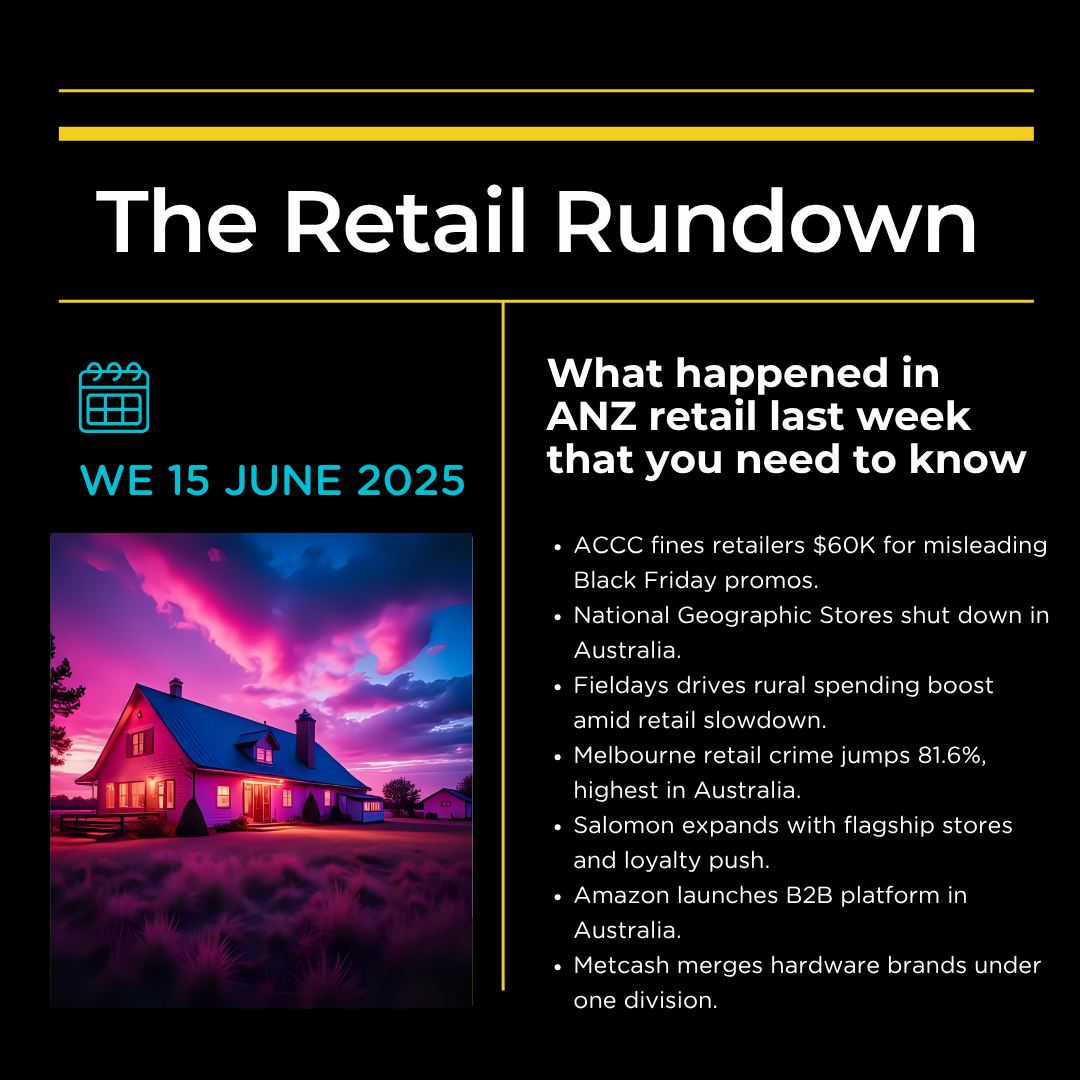 The Retail Rundown

WE 15 JUNE 2025

What happened in ANZ retail last week that you need to know

• ACCC fines retailers $60K for misleading Black Friday promos.
• National Geographic Stores shut down in Australia.
• Fieldays drives rural spending boost amid retail slowdown.
• Melbourne retail crime jumps 81.6%, highest in Australia.
• Salomon expands with flagship stores and loyalty push.
• Amazon launches B2B platform in Australia.
• Metcash merges hardware brands under one division.